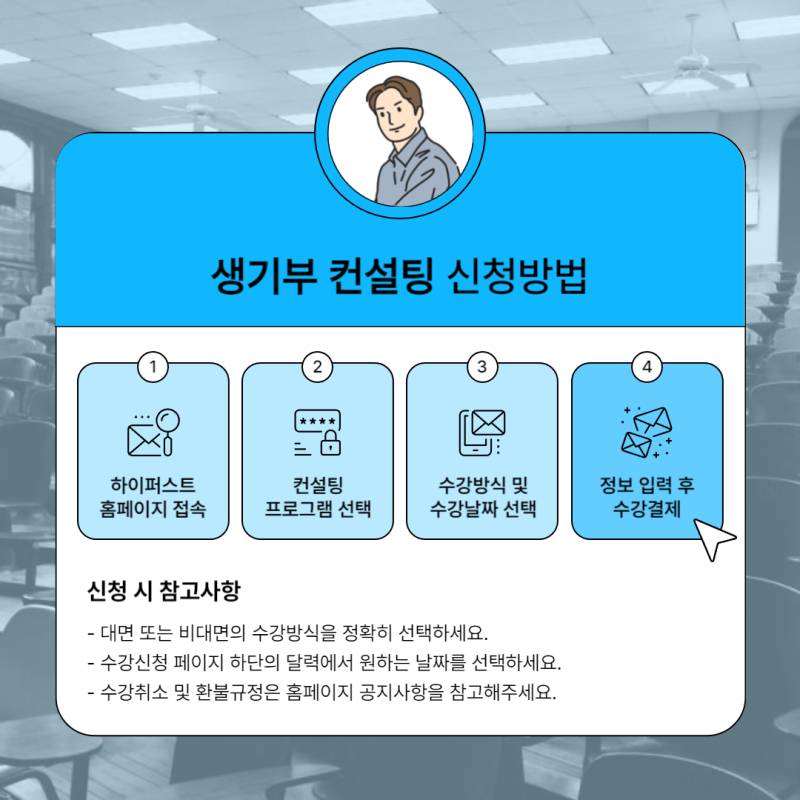 생기부 컨설팅 신청방법

1
하이퍼스트
홈페이지 접속

2
****
컨설팅
프로그램 선택

3
수강방식 및
수강날짜 선택

4
정보 입력 후
수강결제

신청 시 참고사항

- 대면 또는 비대면의 수강방식을 정확히 선택하세요.
- 수강신청 페이지 하단의 달력에서 원하는 날짜를 선택하세요.
- 수강취소 및 환불규정은 홈페이지 공지사항을 참고해주세요.